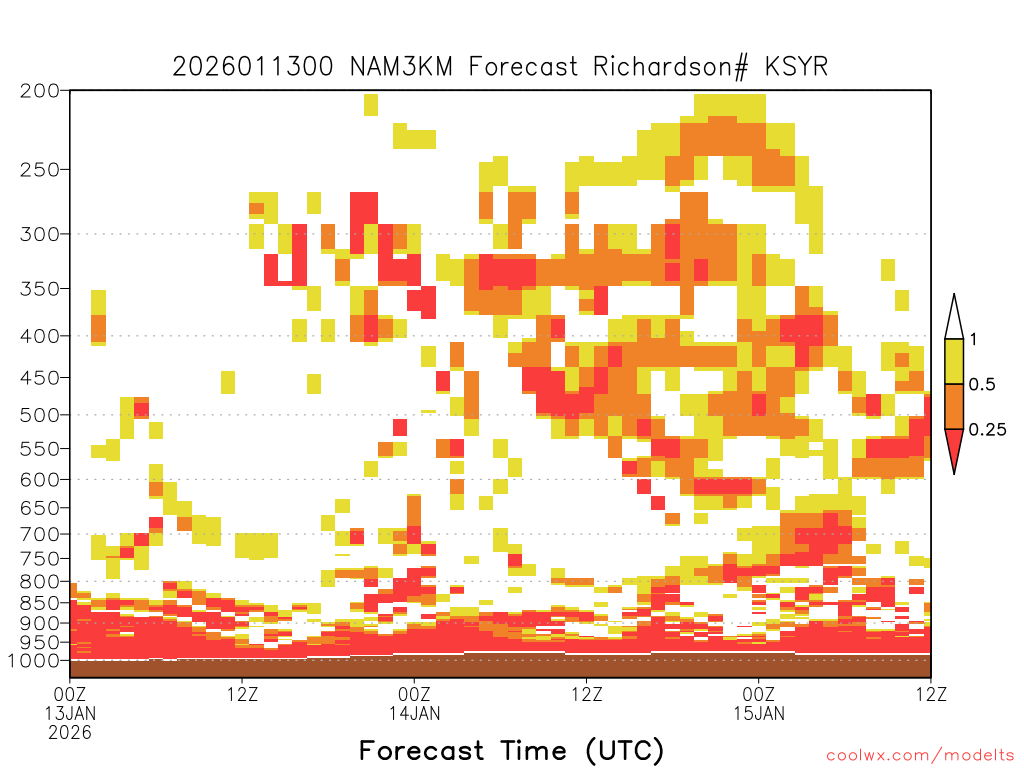 2026011300 NAM3KM Forecast Richardson# KSYR

200
250
300
350
400
450
500
550
600
650
700
750
800
850
900
950
1000

1
0.5
0.25

00Z
13JAN
2026
12Z
00Z
14JAN
12Z
00Z
15JAN
12Z

Forecast Time (UTC)

coolwx.com/modelts